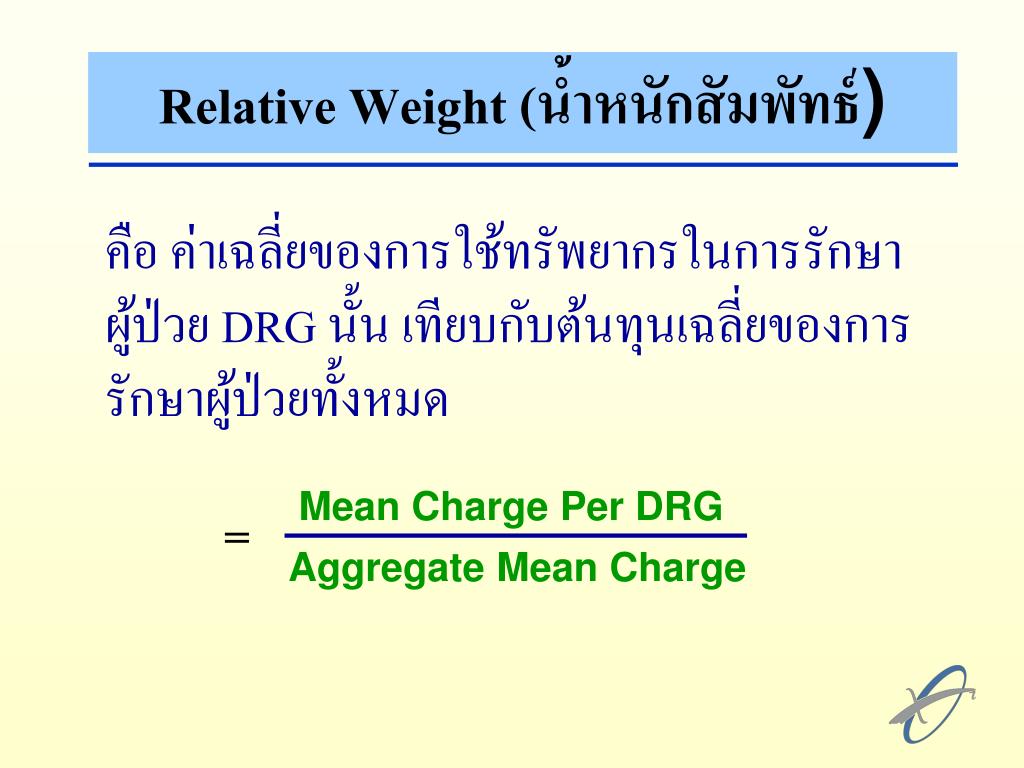 Relative Weight (น้ำหนักสัมพัทธ์)

คือ ค่าเฉลี่ยของการใช้ทรัพยากรในการรักษาผู้ป่วย DRG นั้น เทียบกับต้นทุนเฉลี่ยของการรักษาผู้ป่วยทั้งหมด

$= \frac{\text{Mean Charge Per DRG}}{\text{Aggregate Mean Charge}}$